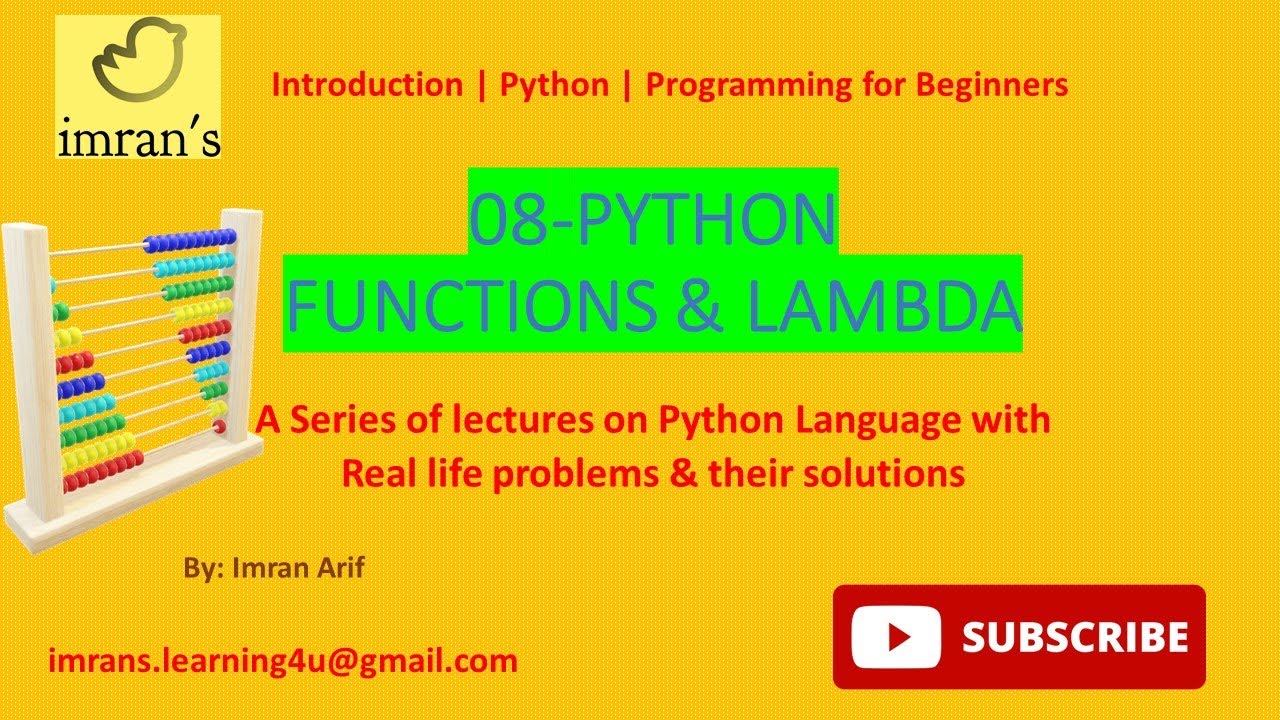 imran's

Introduction | Python | Programming for Beginners

08-PYTHON
FUNCTIONS & LAMBDA

A Series of lectures on Python Language with Real life problems & their solutions

By: Imran Arif

imrans.learning4u@gmail.com

SUBSCRIBE